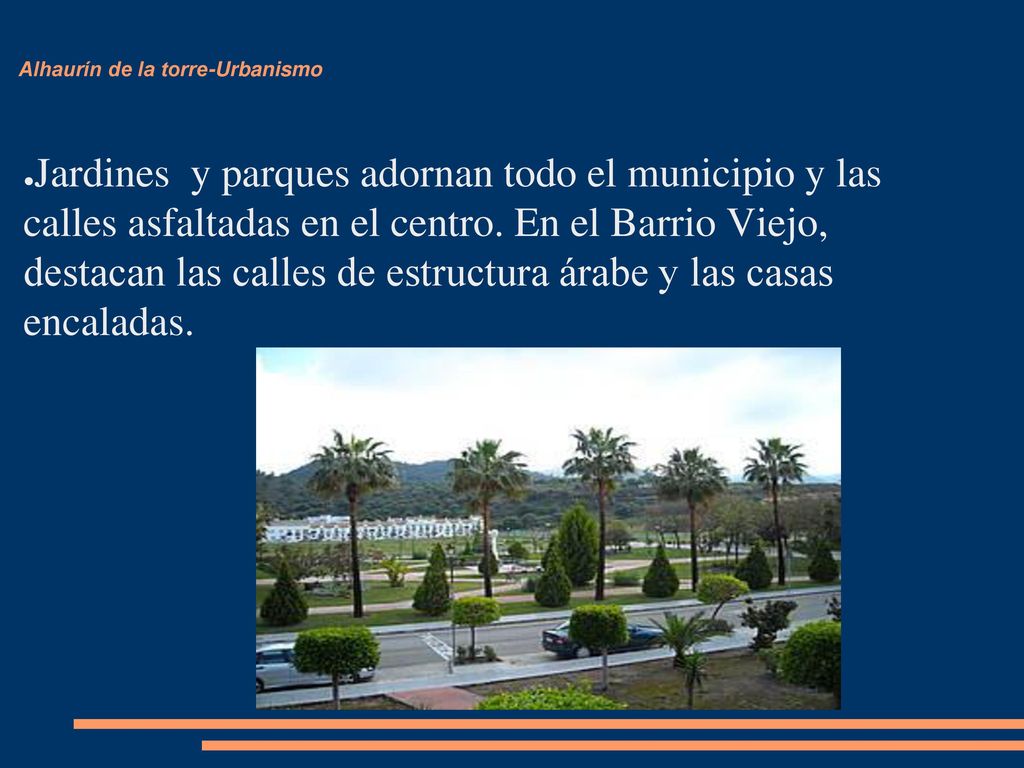 Alhaurín de la torre-Urbanismo

●Jardines y parques adornan todo el municipio y las calles asfaltadas en el centro. En el Barrio Viejo, destacan las calles de estructura árabe y las casas encaladas.